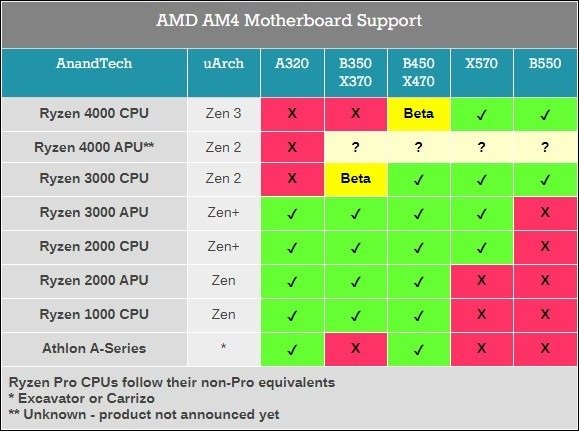 AMD AM4 Motherboard Support

| AnandTech | uArch | A320 | B350 X370 | B450 X470 | X570 | B550 |
|---|---|---|---|---|---|---|
| Ryzen 4000 CPU | Zen 3 | X | X | Beta | ✓ | ✓ |
| Ryzen 4000 APU** | Zen 2 | X | ? | ? | ? | ? |
| Ryzen 3000 CPU | Zen 2 | X | Beta | ✓ | ✓ | ✓ |
| Ryzen 3000 APU | Zen+ | ✓ | ✓ | ✓ | ✓ | X |
| Ryzen 2000 CPU | Zen+ | ✓ | ✓ | ✓ | ✓ | X |
| Ryzen 2000 APU | Zen | ✓ | ✓ | ✓ | X | X |
| Ryzen 1000 CPU | Zen | ✓ | ✓ | ✓ | X | X |
| Athlon A-Series | * | ✓ | X | ✓ | X | X |

Ryzen Pro CPUs follow their non-Pro equivalents
* Excavator or Carrizo
** Unknown - product not announced yet